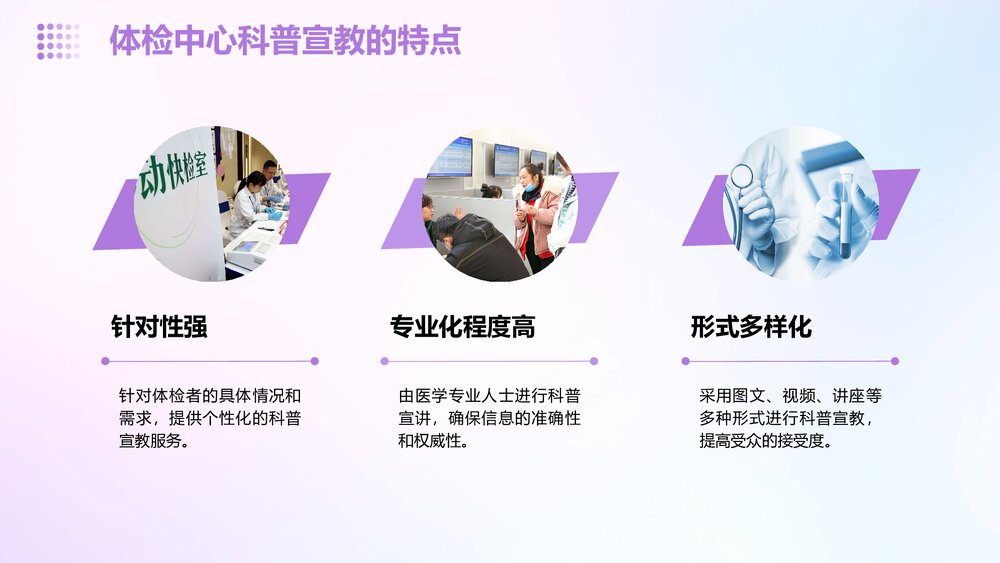 体检中心科普宣教的特点

动快检室

针对性强

针对体检者的具体情况和需求，提供个性化的科普宣教服务。

专业化程度高

由医学专业人士进行科普宣讲，确保信息的准确性和权威性。

形式多样化

采用图文、视频、讲座等多种形式进行科普宣教，提高受众的接受度。